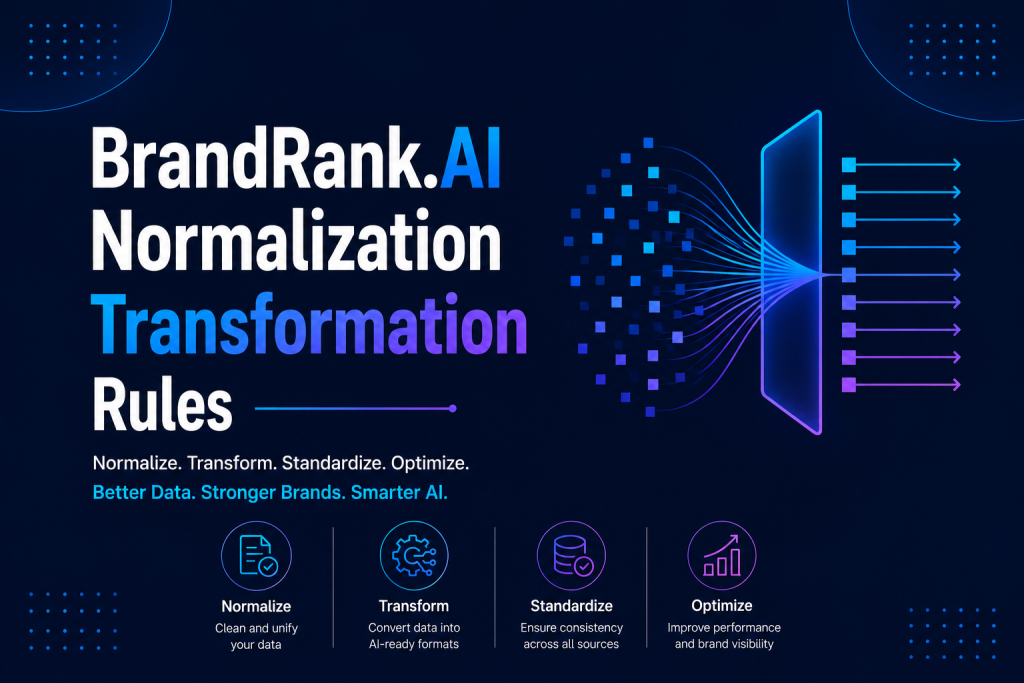 BrandRank.AI Normalization Transformation Rules

Normalize. Transform. Standardize. Optimize.

Better Data. Stronger Brands. Smarter AI.

Normalize
Clean and unify your data

Transform
Convert data into AI-ready formats

Standardize
Ensure consistency across all sources

Optimize
Improve performance and brand visibility